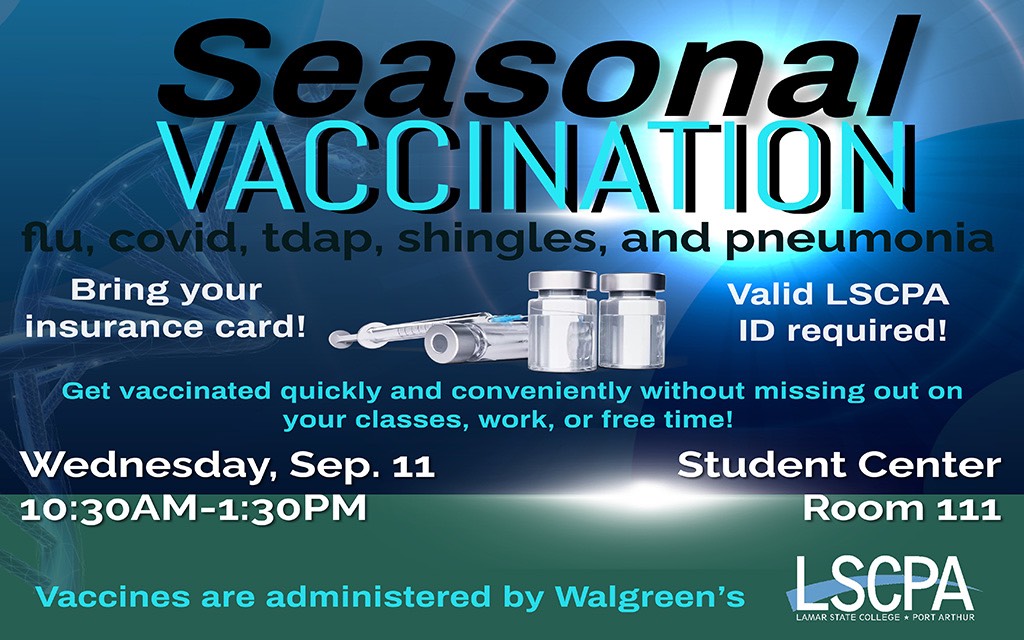 Seasonal
VACCINATION
flu, covid, tdap, shingles, and pneumonia

Bring your insurance card!

Valid LSCPA ID required!

Get vaccinated quickly and conveniently without missing out on your classes, work, or free time!

Wednesday, Sep. 11
10:30AM-1:30PM

Student Center
Room 111

Vaccines are administered by Walgreen's

LSCPA
LAMAR STATE COLLEGE ★ PORT ARTHUR